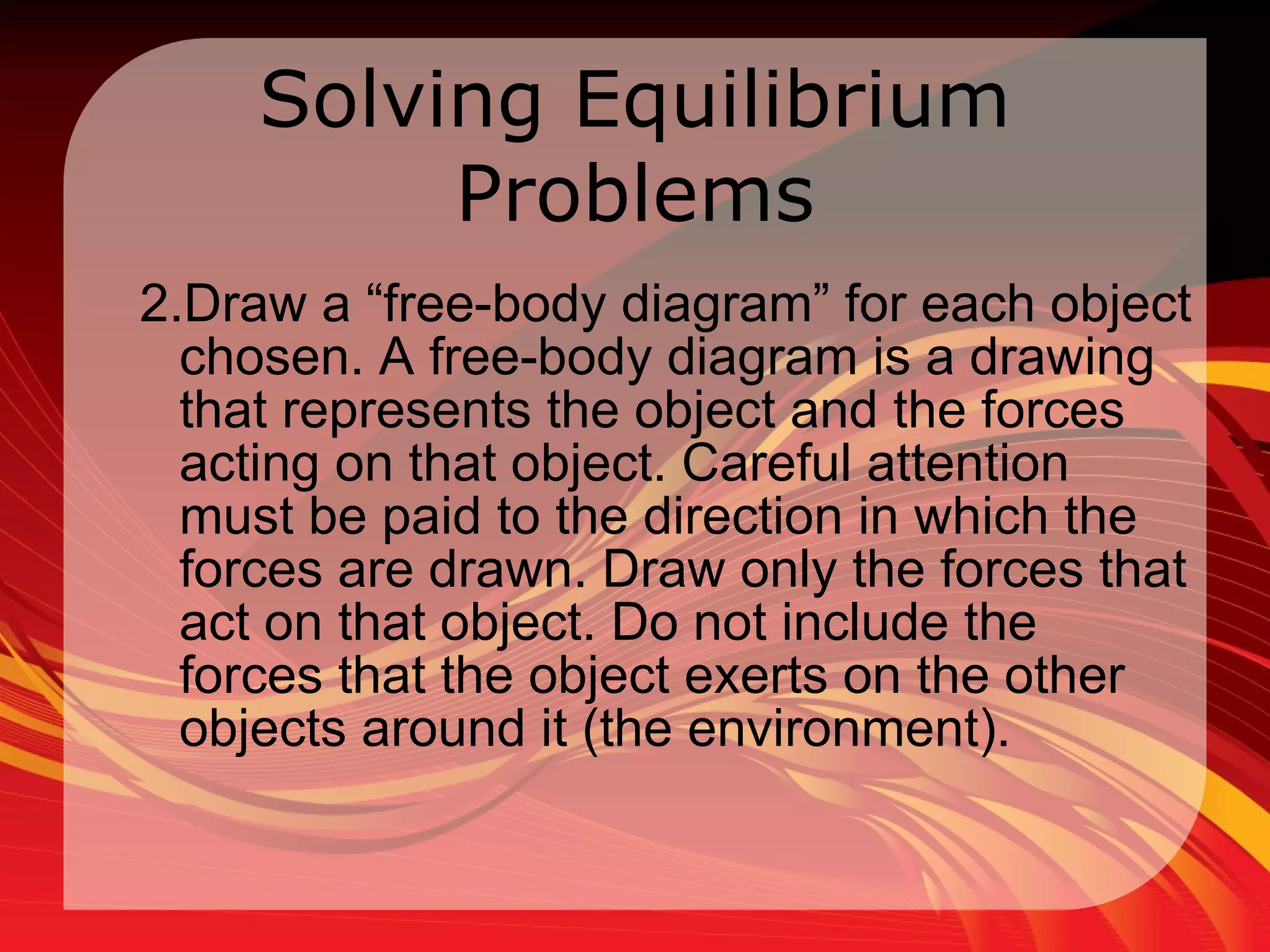 Solving Equilibrium Problems

2.Draw a “free-body diagram” for each object chosen. A free-body diagram is a drawing that represents the object and the forces acting on that object. Careful attention must be paid to the direction in which the forces are drawn. Draw only the forces that act on that object. Do not include the forces that the object exerts on the other objects around it (the environment).